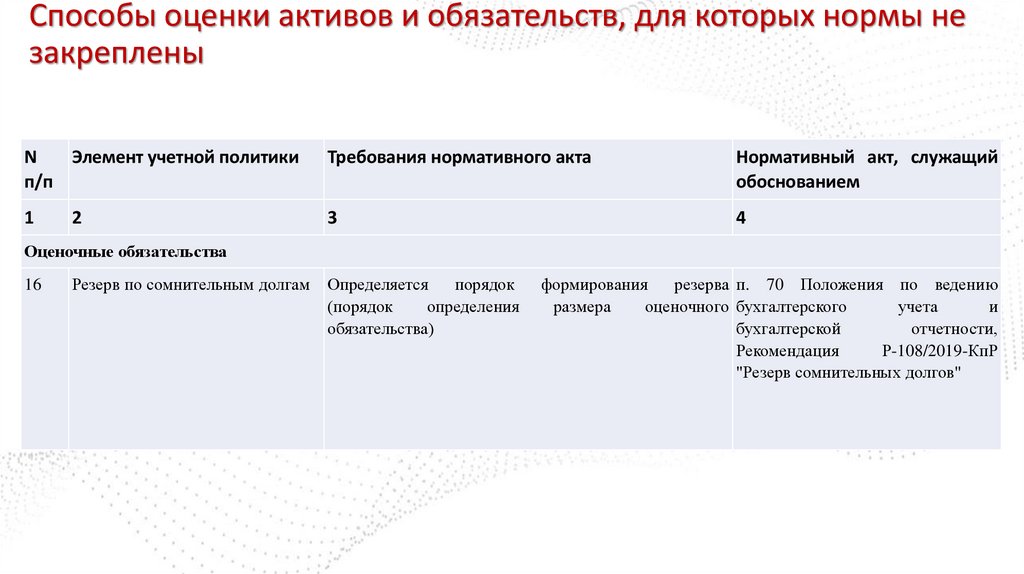 Способы оценки активов и обязательств, для которых нормы не закреплены

| N п/п | Элемент учетной политики | Требования нормативного акта | Нормативный акт, служащий обоснованием |
|---|---|---|---|
| 1 | 2 | 3 | 4 |
| Оценочные обязательства | | | |
| 16 | Резерв по сомнительным долгам | Определяется порядок формирования резерва (порядок определения размера оценочного обязательства) | п. 70 Положения по ведению бухгалтерского учета и бухгалтерской отчетности, Рекомендация Р-108/2019-КпР "Резерв сомнительных долгов" |